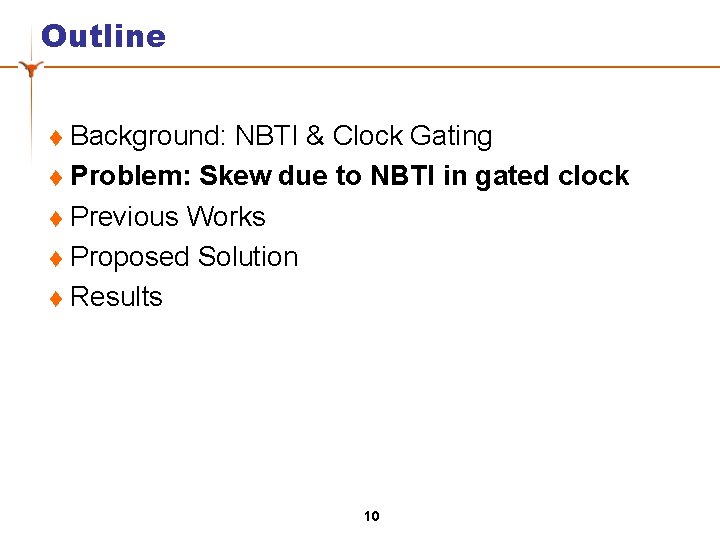 Outline

♦ Background: NBTI & Clock Gating
♦ Problem: Skew due to NBTI in gated clock
♦ Previous Works
♦ Proposed Solution
♦ Results

10